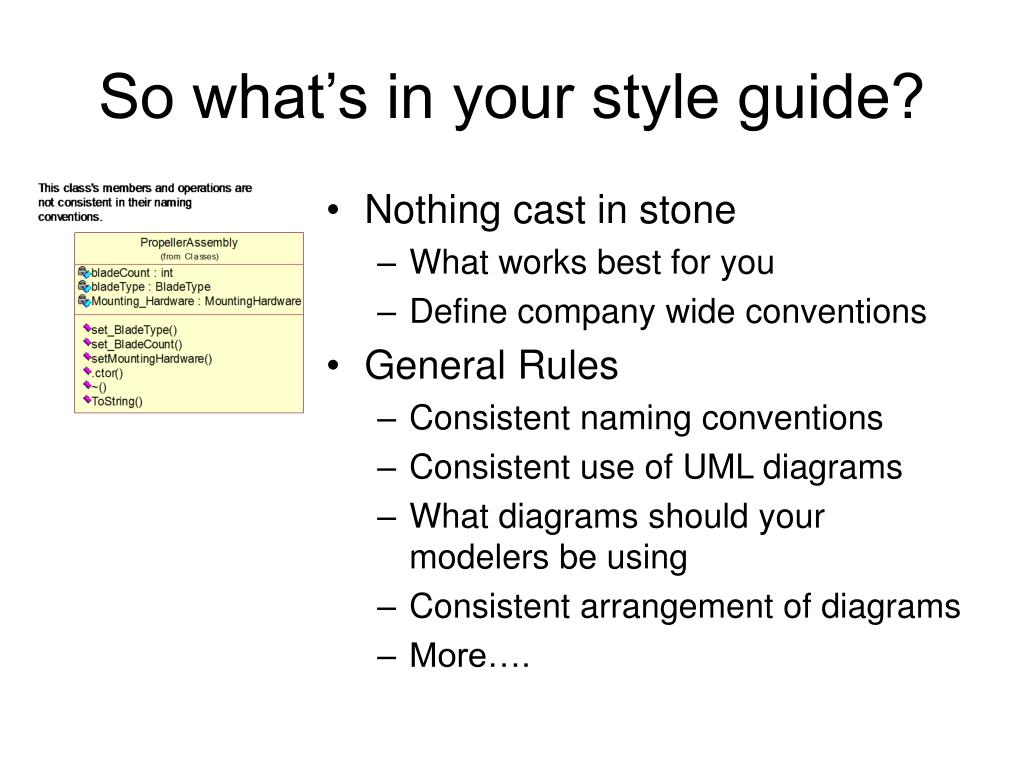 So what's in your style guide?

This class's members and operations are not consistent in their naming conventions.

PropellerAssembly
(from Classes)

bladeCount : int
bladeType : BladeType
Mounting_Hardware : MountingHardware

set_BladeType()
set_BladeCount()
setMountingHardware()
.ctor()
~()
ToString()

• Nothing cast in stone
 – What works best for you
 – Define company wide conventions
• General Rules
 – Consistent naming conventions
 – Consistent use of UML diagrams
 – What diagrams should your modelers be using
 – Consistent arrangement of diagrams
 – More….